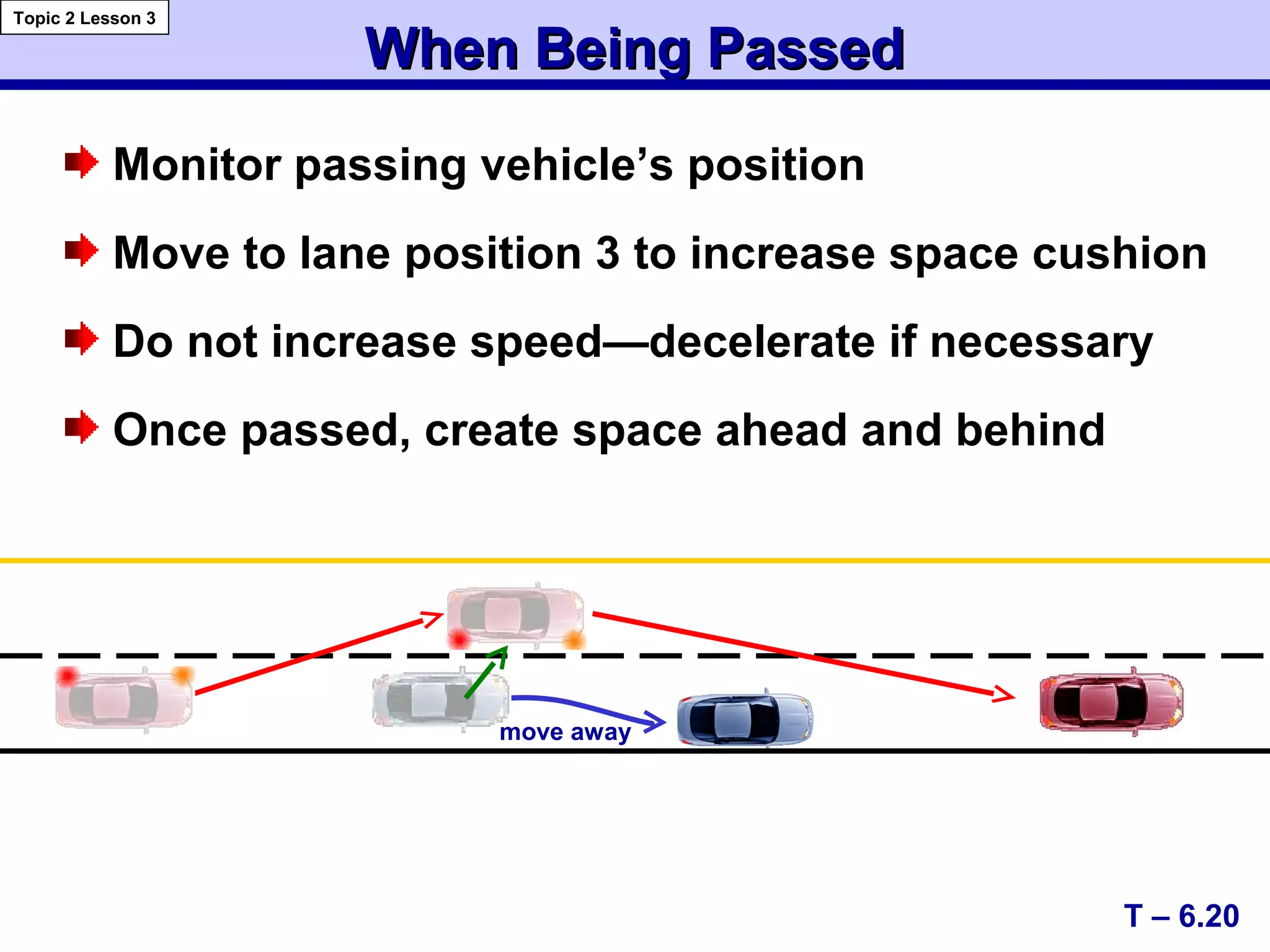 Topic 2 Lesson 3

When Being Passed

Monitor passing vehicle’s position

Move to lane position 3 to increase space cushion

Do not increase speed—decelerate if necessary

Once passed, create space ahead and behind

move away

T – 6.20